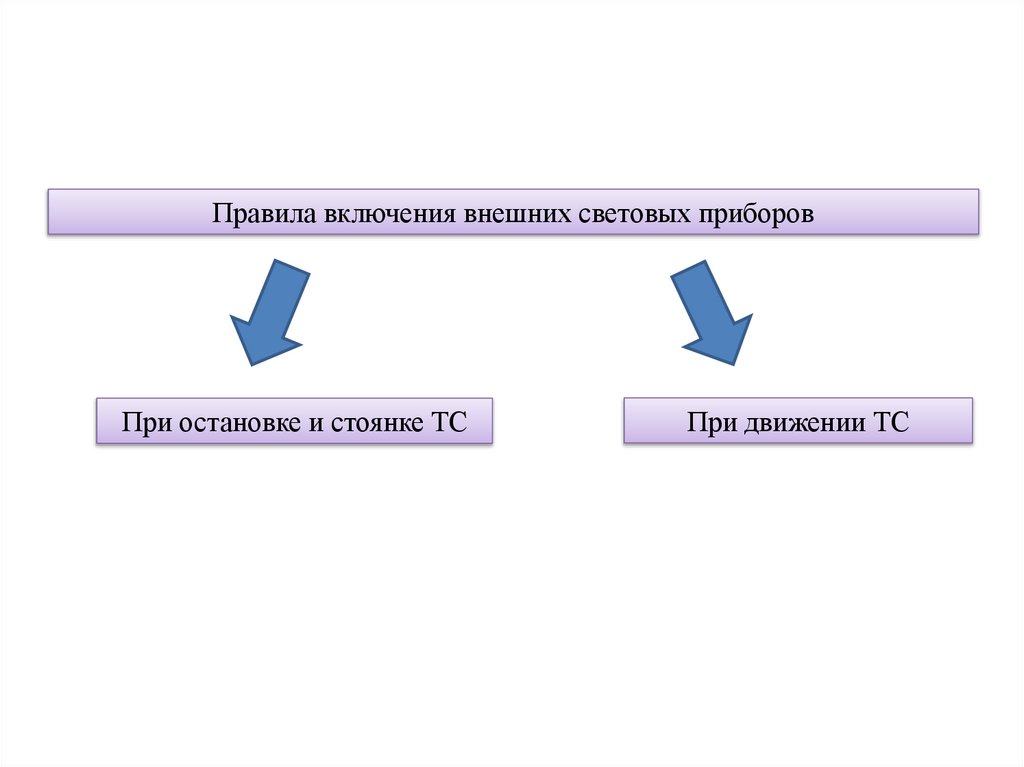 Правила включения внешних световых приборов

При остановке и стоянке ТС

При движении ТС